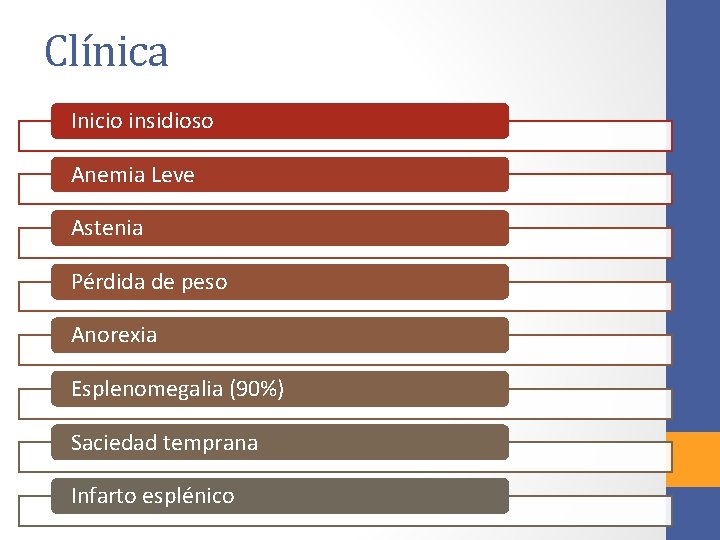 Clínica

Inicio insidioso

Anemia Leve

Astenia

Pérdida de peso

Anorexia

Esplenomegalia (90%)

Saciedad temprana

Infarto esplénico